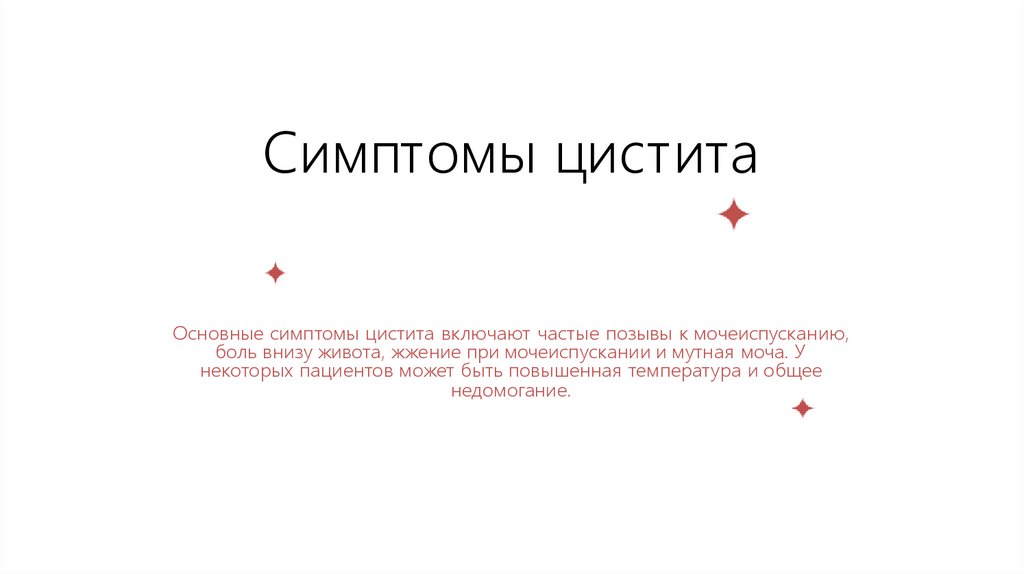 Симптомы цистита

Основные симптомы цистита включают частые позывы к мочеиспусканию, боль внизу живота, жжение при мочеиспускании и мутная моча. У некоторых пациентов может быть повышенная температура и общее недомогание.